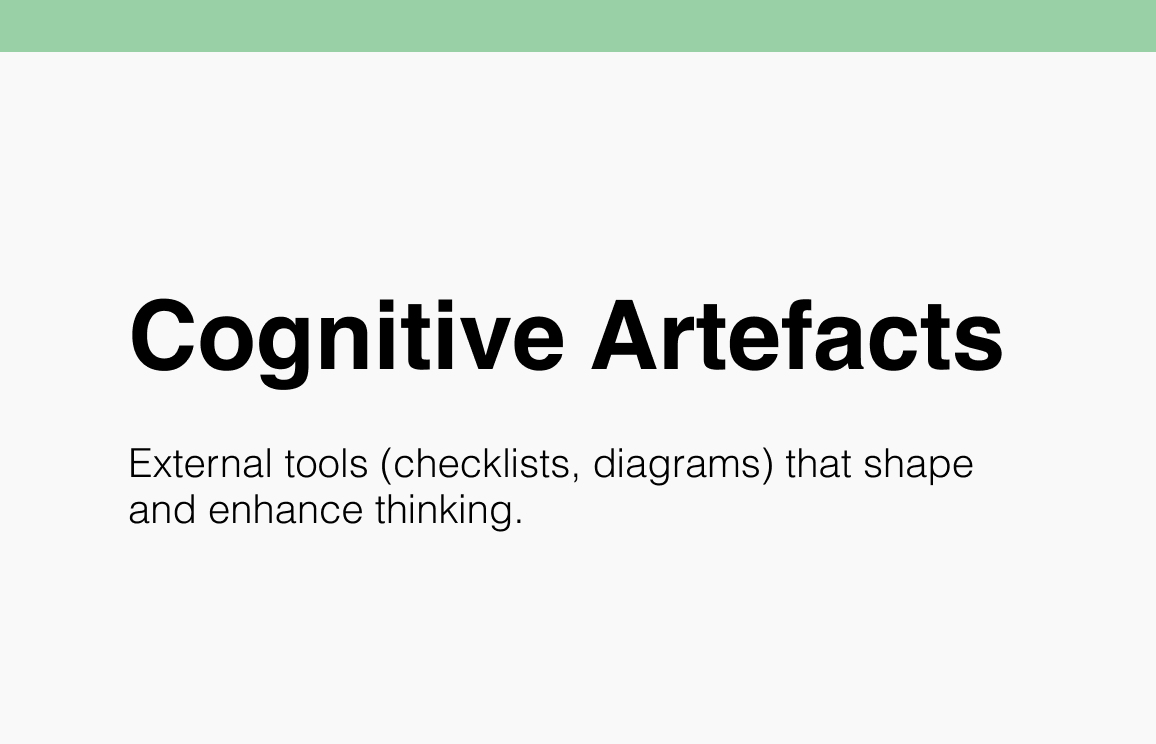 Cognitive Artefacts

External tools (checklists, diagrams) that shape and enhance thinking.